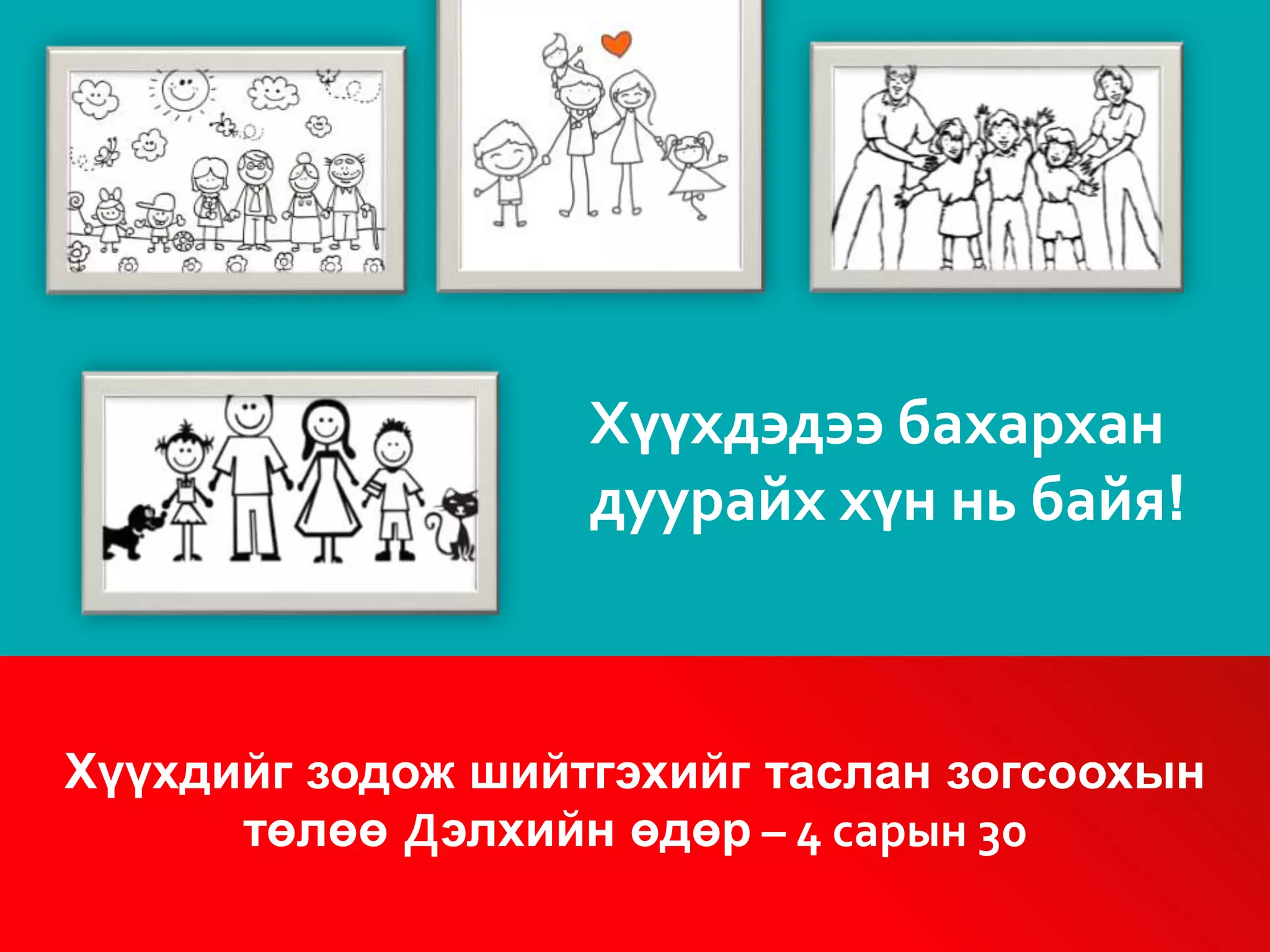 Хүүхдэдээ бахархан дуурайх хүн нь байя!

Хүүхдийг зодож шийтгэхийг таслан зогсоохын төлөө Дэлхийн өдөр – 4 сарын 30